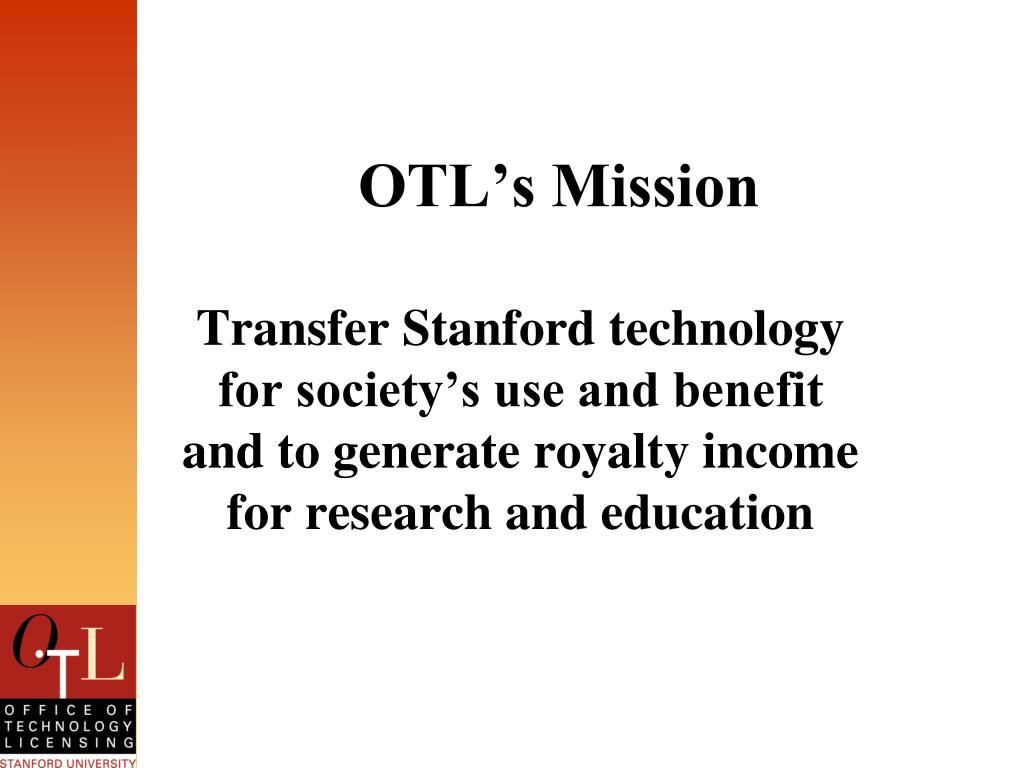 OTL's Mission

Transfer Stanford technology for society's use and benefit and to generate royalty income for research and education

OTL
OFFICE OF TECHNOLOGY LICENSING
STANFORD UNIVERSITY